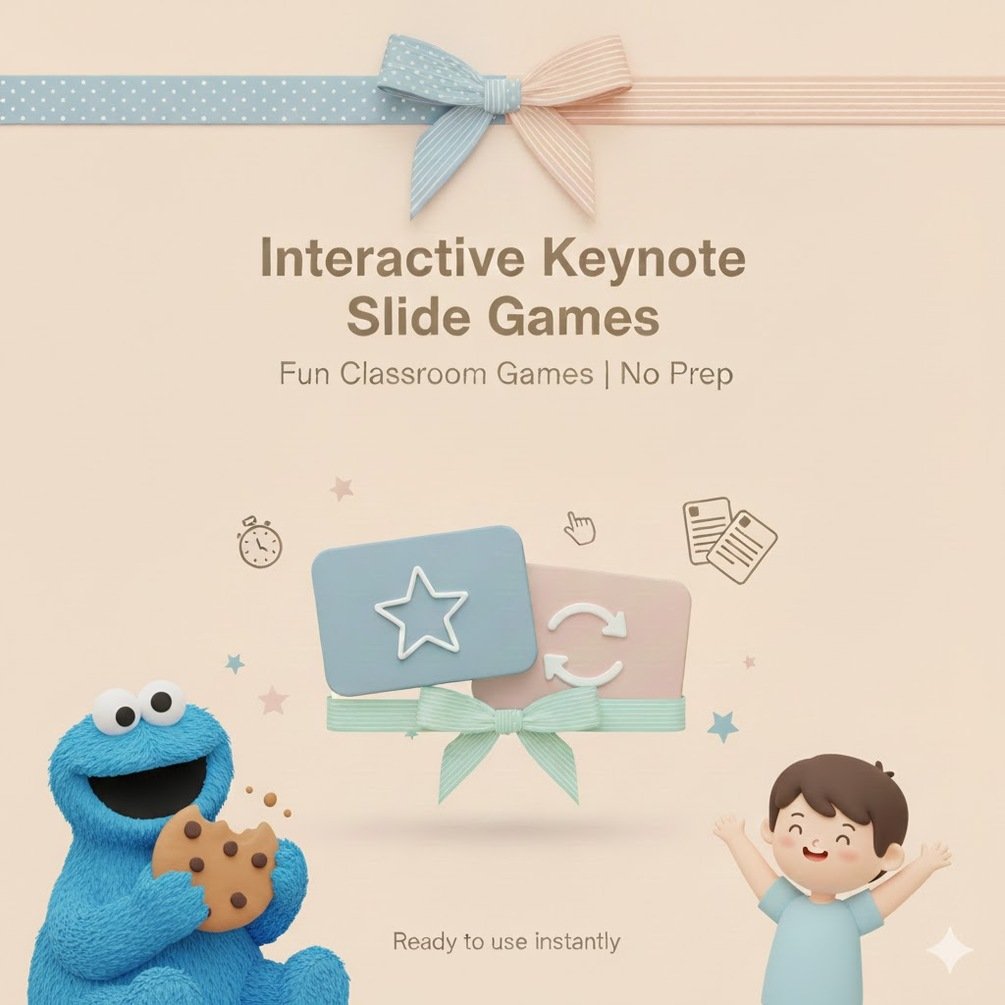 Interactive Keynote Slide Games

Fun Classroom Games | No Prep

Ready to use instantly